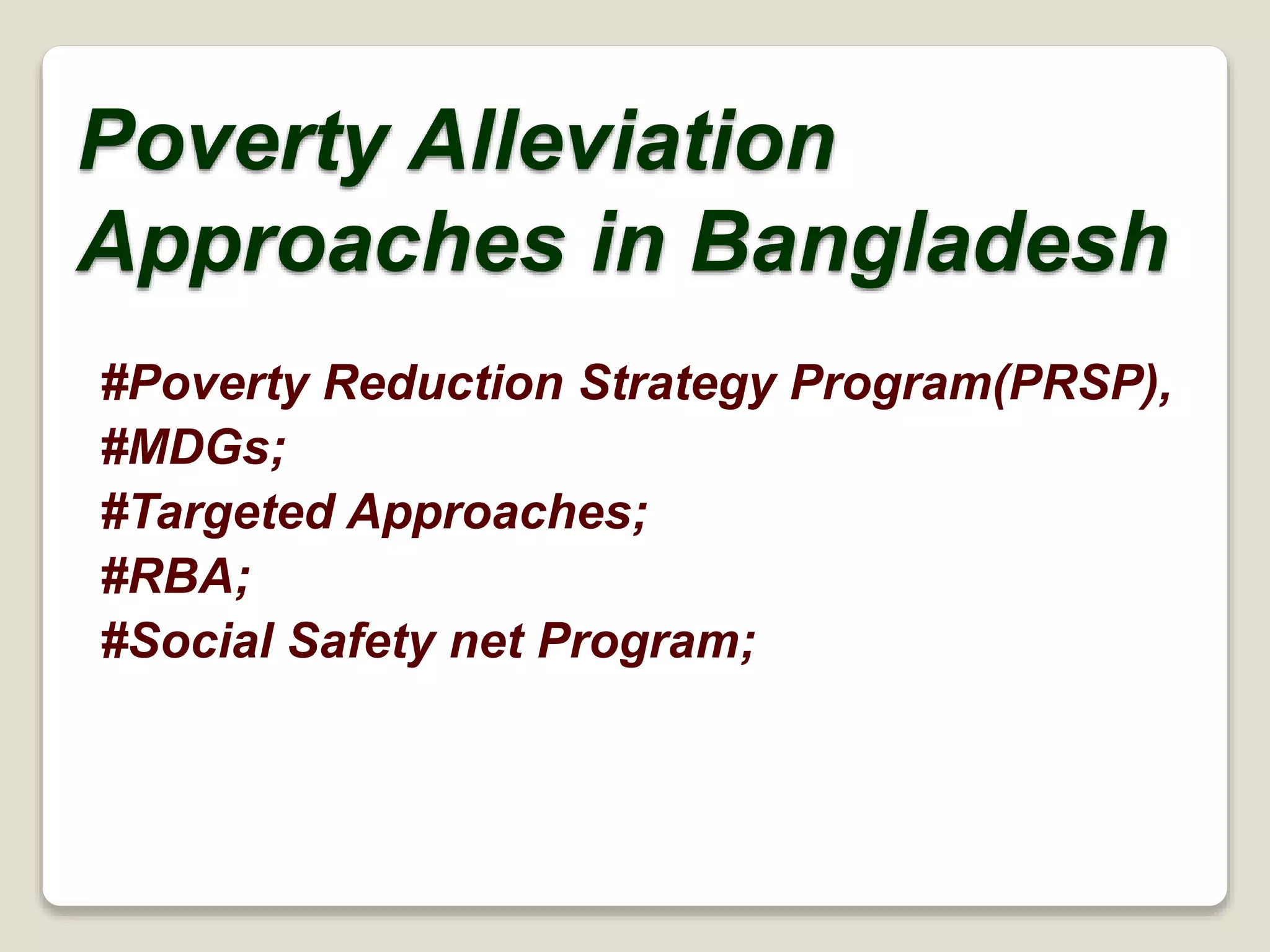 Poverty Alleviation Approaches in Bangladesh

#Poverty Reduction Strategy Program(PRSP),
#MDGs;
#Targeted Approaches;
#RBA;
#Social Safety net Program;